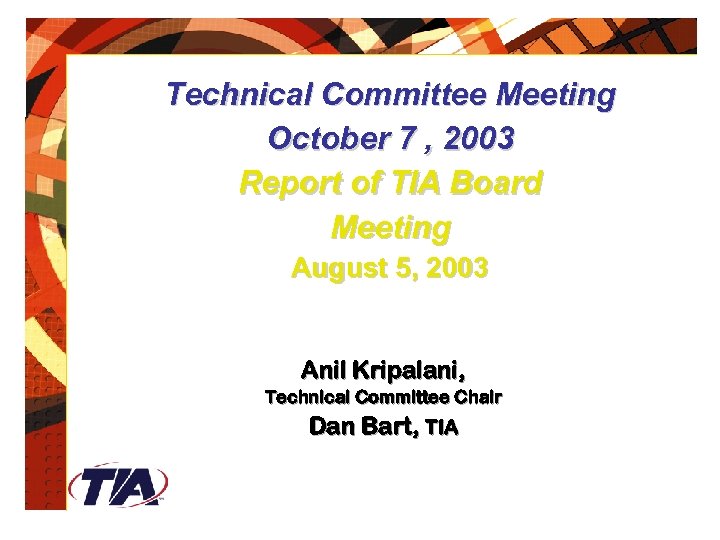 Technical Committee Meeting
October 7 , 2003
Report of TIA Board Meeting
August 5, 2003

Anil Kripalani,
Technical Committee Chair
Dan Bart, TIA

TIA